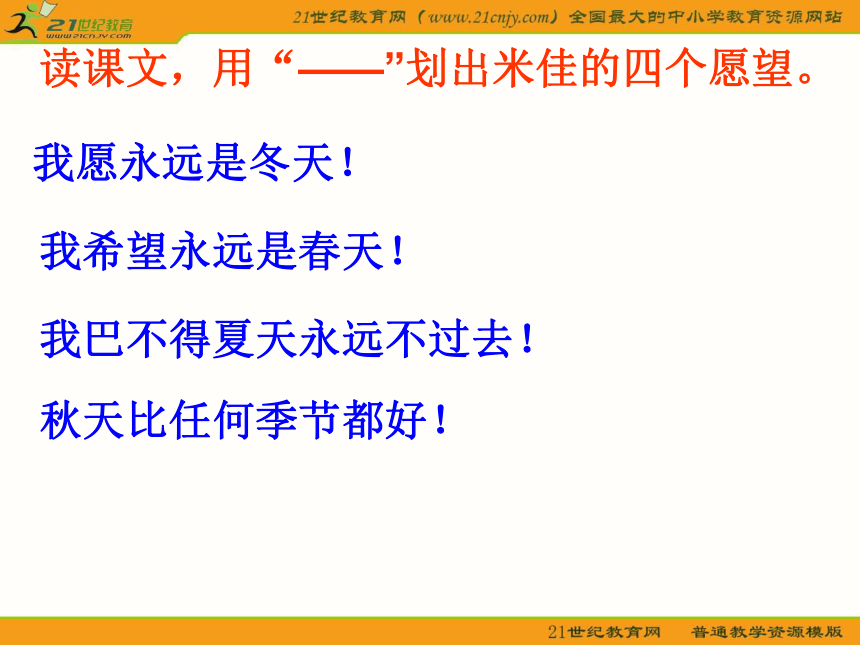 21世纪教育
www.21cnjy.com

21世纪教育网（www.21cnjy.com）全国最大的中小学教育资源网站

读课文，用“——”划出米佳的四个愿望。

我愿永远是冬天！

我希望永远是春天！

我巴不得夏天永远不过去！

秋天比任何季节都好！

21世纪教育网　普通教学资源模版